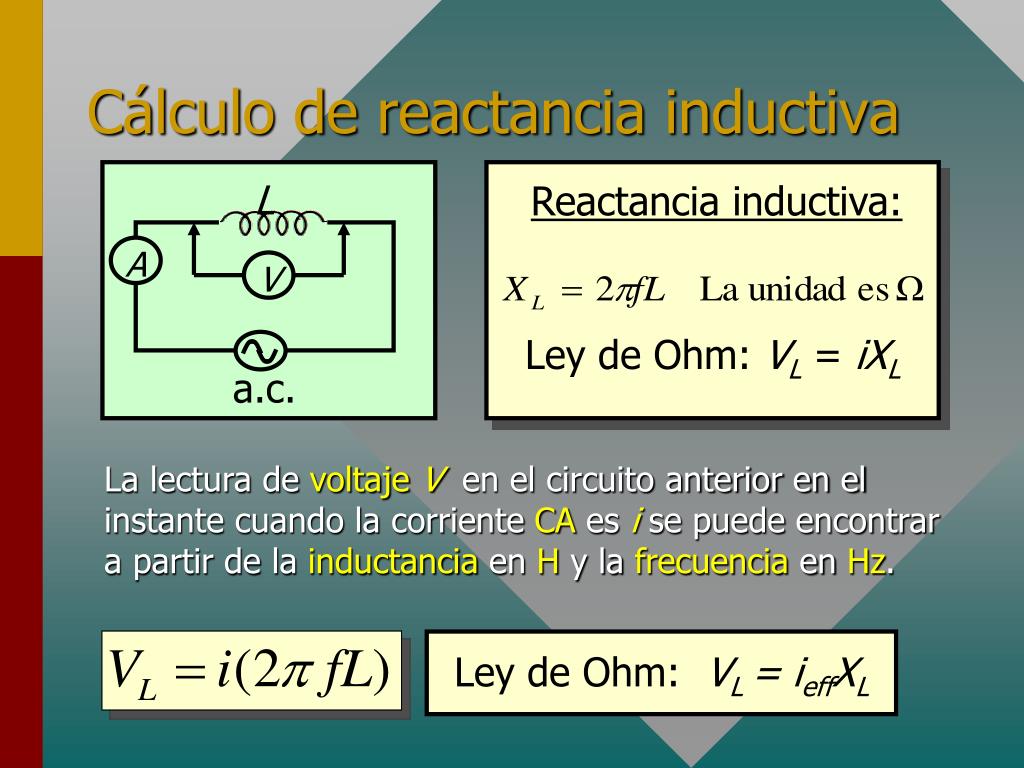 Cálculo de reactancia inductiva

L
A
V
a.c.

Reactancia inductiva:

$X_L = 2\pi fL$ La unidad es $\Omega$

Ley de Ohm: $V_L = iX_L$

La lectura de voltaje $V$ en el circuito anterior en el instante cuando la corriente CA es $i$ se puede encontrar a partir de la inductancia en H y la frecuencia en Hz.

$V_L = i(2\pi fL)$

Ley de Ohm: $V_L = i_{eff}X_L$